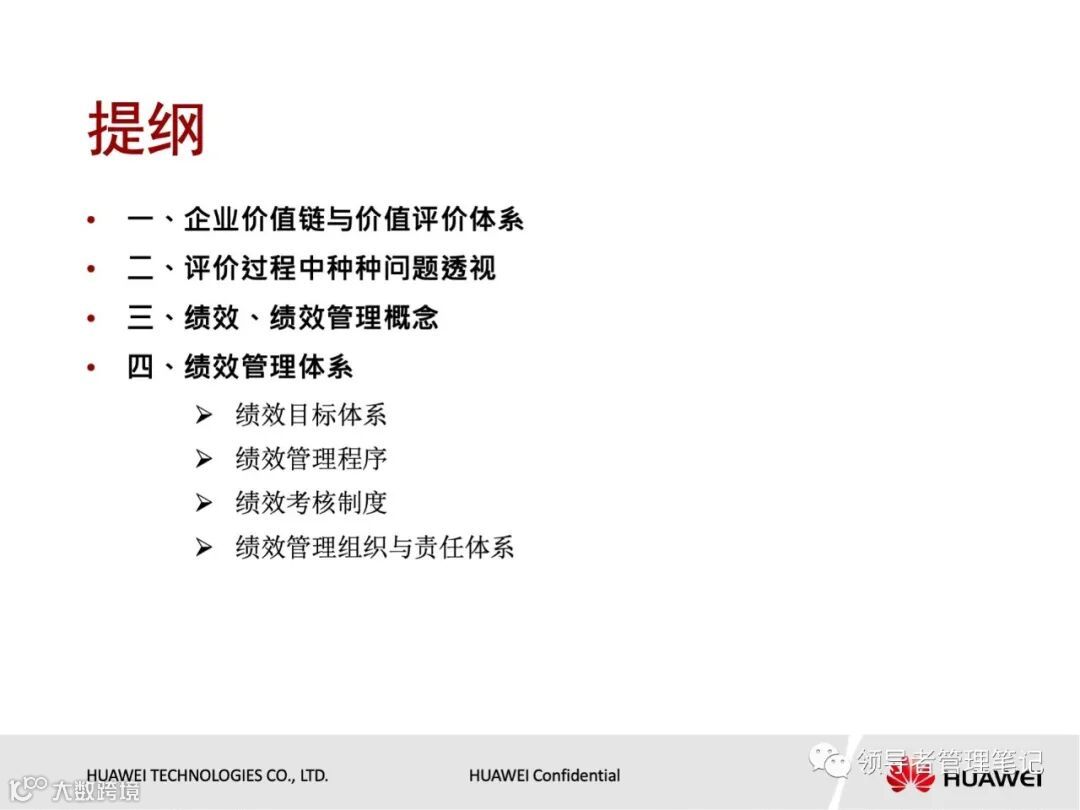 提纲

• 一、企业价值链与价值评价体系
• 二、评价过程中种种问题透视
• 三、绩效、绩效管理概念
• 四、绩效管理体系
➢ 绩效目标体系
➢ 绩效管理程序
➢ 绩效考核制度
➢ 绩效管理组织与责任体系

HUAWEI TECHNOLOGIES CO., LTD.
HUAWEI Confidential
领导者管理笔记
HUAWEI
大数跨境